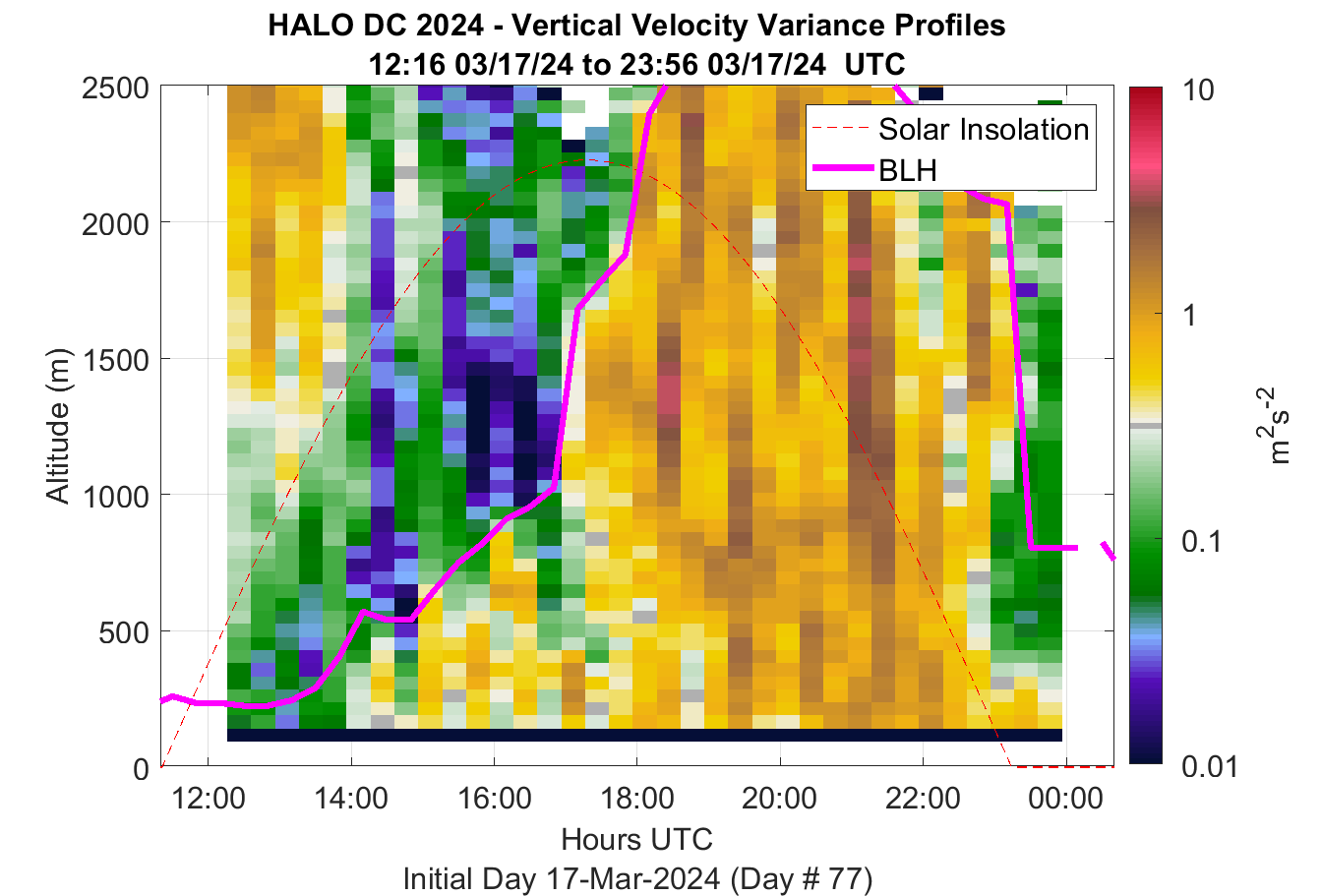 HALO DC 2024 - Vertical Velocity Variance Profiles
12:16 03/17/24 to 23:56 03/17/24 UTC

Solar Insolation
BLH

Altitude (m)
2500
2000
1500
1000
500
0

12:00
14:00
16:00
18:00
20:00
22:00
00:00

Hours UTC
Initial Day 17-Mar-2024 (Day # 77)

10
1
0.1
0.01
$m^2s^{-2}$